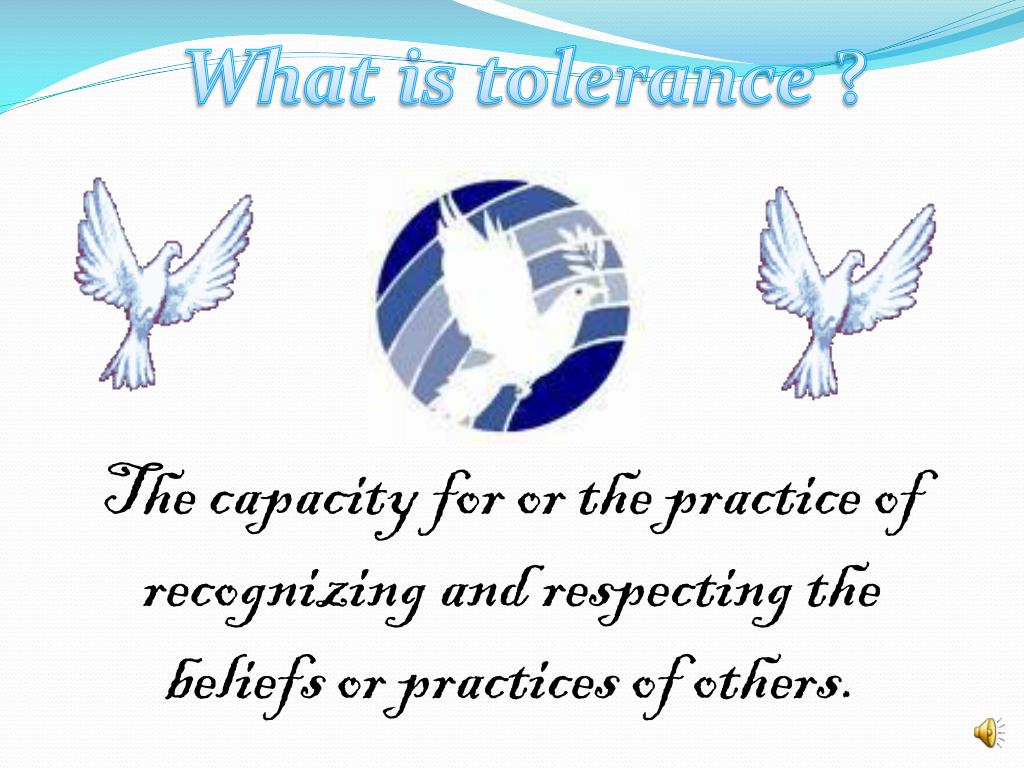 What is tolerance ?

The capacity for or the practice of recognizing and respecting the beliefs or practices of others.